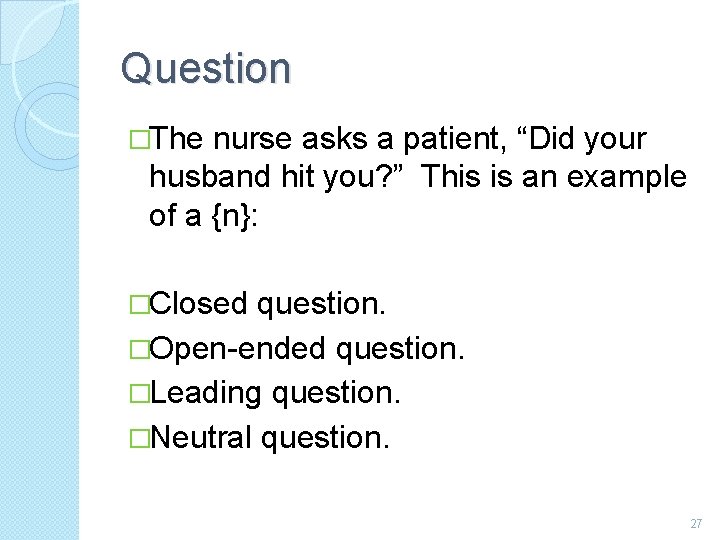 Question

□The nurse asks a patient, “Did your husband hit you?” This is an example of a {n}:

□Closed question.
□Open-ended question.
□Leading question.
□Neutral question.

27